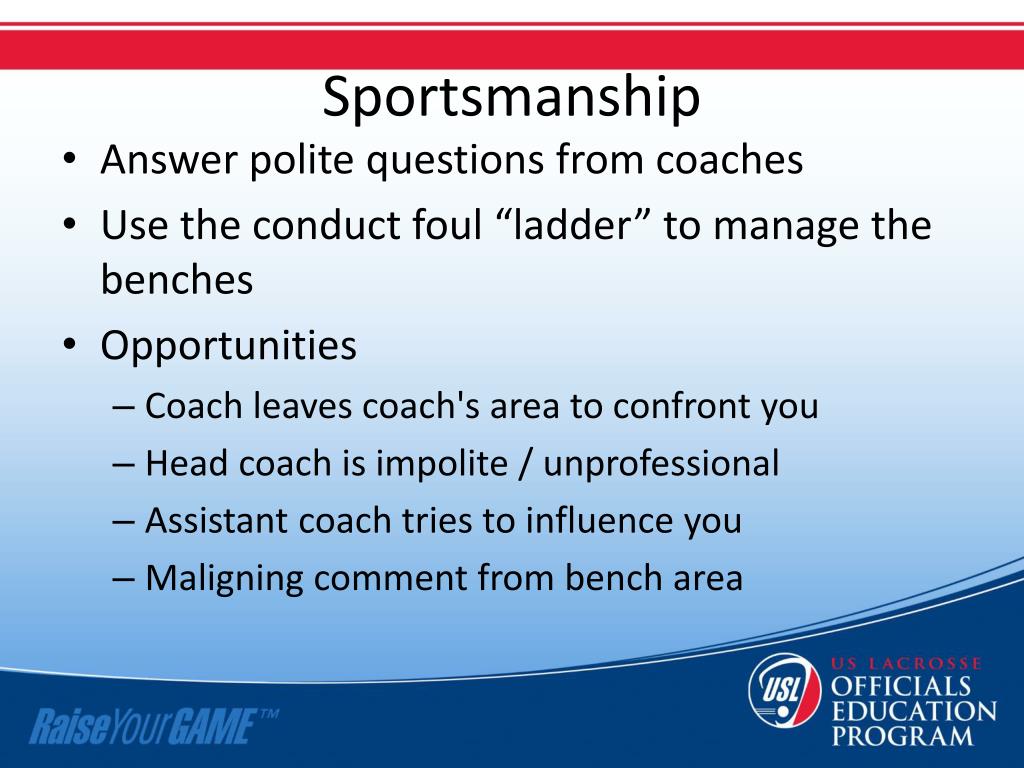 Sportsmanship

• Answer polite questions from coaches
• Use the conduct foul “ladder” to manage the benches
• Opportunities
– Coach leaves coach's area to confront you
– Head coach is impolite / unprofessional
– Assistant coach tries to influence you
– Maligning comment from bench area

RaiseYourGAME™

USL

US LACROSSE
OFFICIALS
EDUCATION
PROGRAM